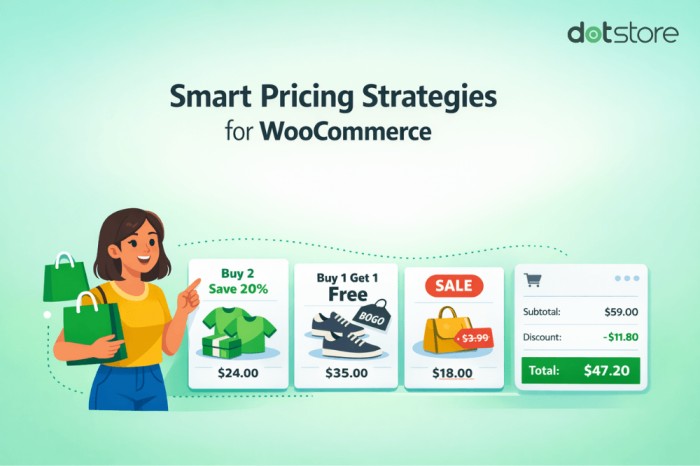 dotstore

Smart Pricing Strategies for WooCommerce

Buy 2 Save 20%

$24.00

Buy 1 Get 1 Free

BOGO

$35.00

SALE

$3.99

$18.00

Subtotal: $59.00

Discount: -$11.80

Total: $47.20